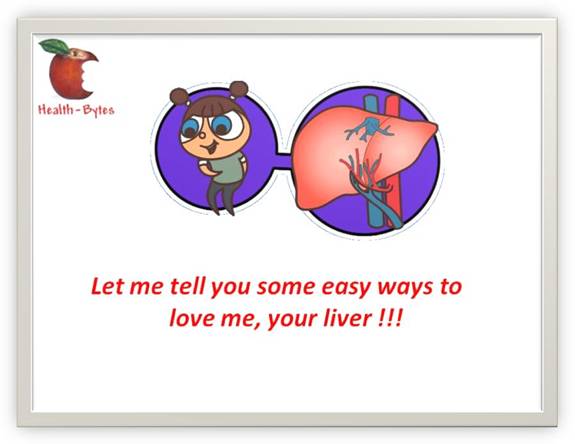 Health-Bytes

Let me tell you some easy ways to love me, your liver !!!